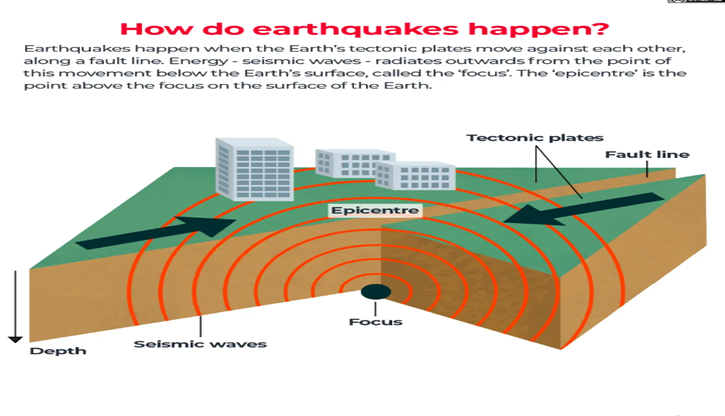 How do earthquakes happen?

Earthquakes happen when the Earth's tectonic plates move against each other, along a fault line. Energy - seismic waves - radiates outwards from the point of this movement below the Earth's surface, called the 'focus'. The 'epicentre' is the point above the focus on the surface of the Earth.

Tectonic plates

Fault line

Epicentre

Focus

Seismic waves

Depth